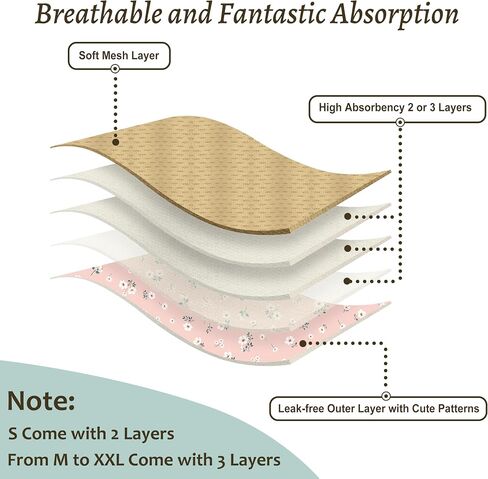 Breathable and Fantastic Absorption

Soft Mesh Layer

High Absorbency 2 or 3 Layers

Leak-free Outer Layer with Cute Patterns

Note:

S Come with 2 Layers

From M to XXL Come with 3 Layers